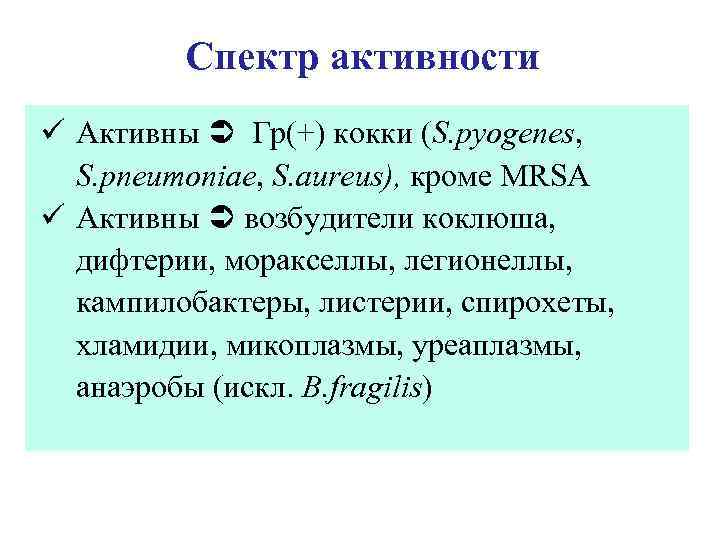 Спектр активности

✓ Активны ➲ Гр(+) кокки (S.pyogenes, S.pneumoniae, S.aureus), кроме MRSA
✓ Активны ➲ возбудители коклюша, дифтерии, моракселлы, легионеллы, кампилобактеры, листерии, спирохеты, хламидии, микоплазмы, уреаплазмы, анаэробы (искл. B.fragilis)